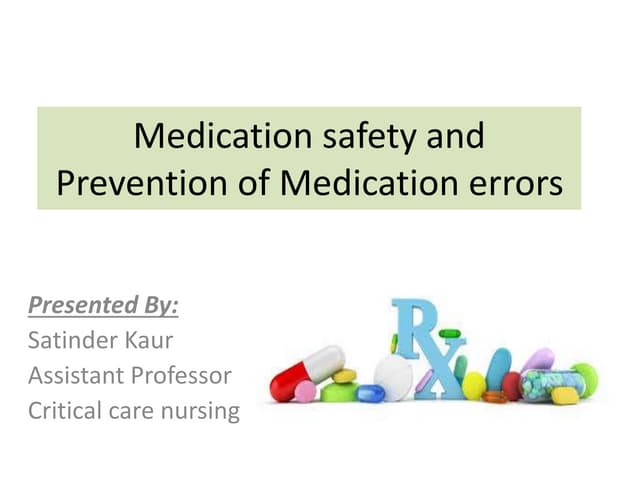 Medication safety and
Prevention of Medication errors

Presented By:
Satinder Kaur
Assistant Professor
Critical care nursing

Rx